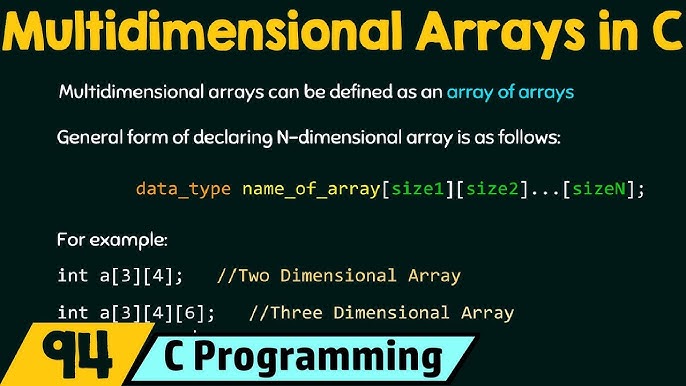 Multidimensional Arrays in C

Multidimensional arrays can be defined as an array of arrays

General form of declaring N-dimensional array is as follows:

data_type name_of_array[size1][size2]...[sizeN];

For example:

int a[3][4]; //Two Dimensional Array

int a[3][4][6]; //Three Dimensional Array

94 C Programming